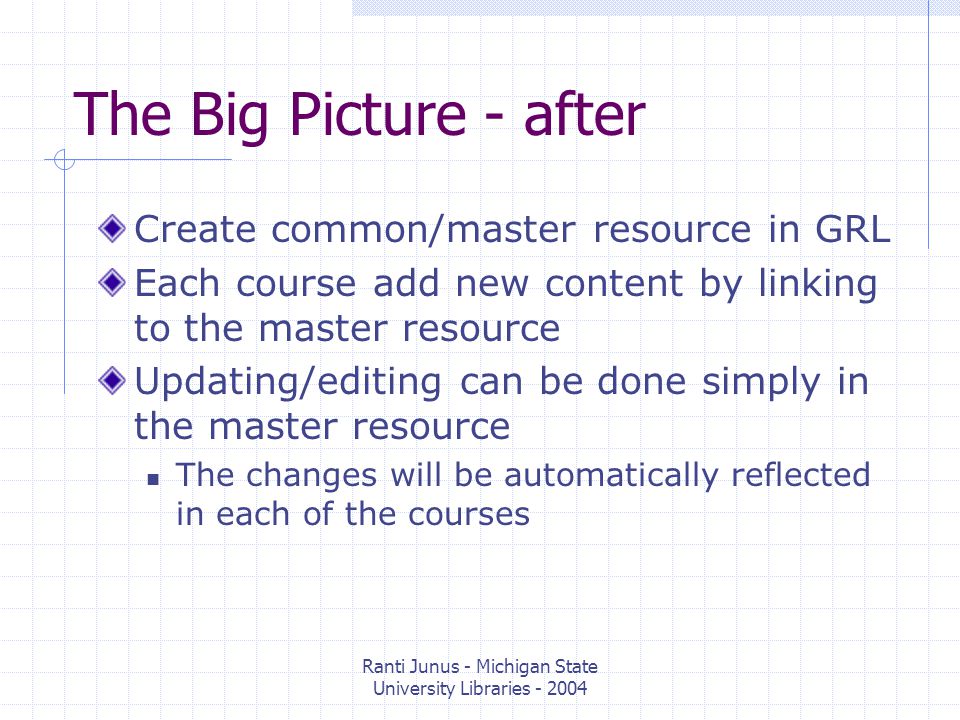 The Big Picture - after

Create common/master resource in GRL

Each course add new content by linking to the master resource

Updating/editing can be done simply in the master resource

The changes will be automatically reflected in each of the courses

Ranti Junus - Michigan State University Libraries - 2004